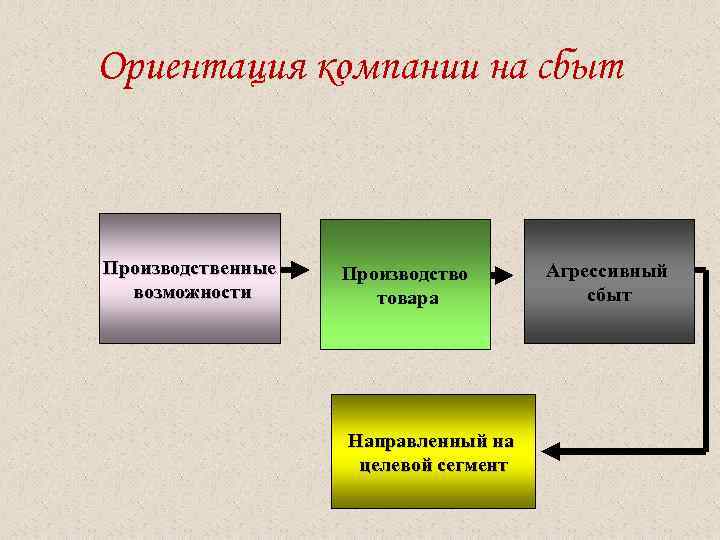 Ориентация компании на сбыт

Производственные возможности

Производство товара

Агрессивный сбыт

Направленный на целевой сегмент